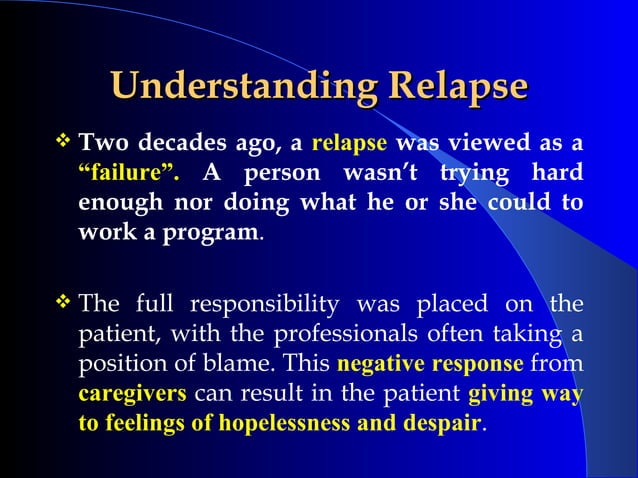 Understanding Relapse

❖ Two decades ago, a relapse was viewed as a "failure". A person wasn't trying hard enough nor doing what he or she could to work a program.

❖ The full responsibility was placed on the patient, with the professionals often taking a position of blame. This negative response from caregivers can result in the patient giving way to feelings of hopelessness and despair.